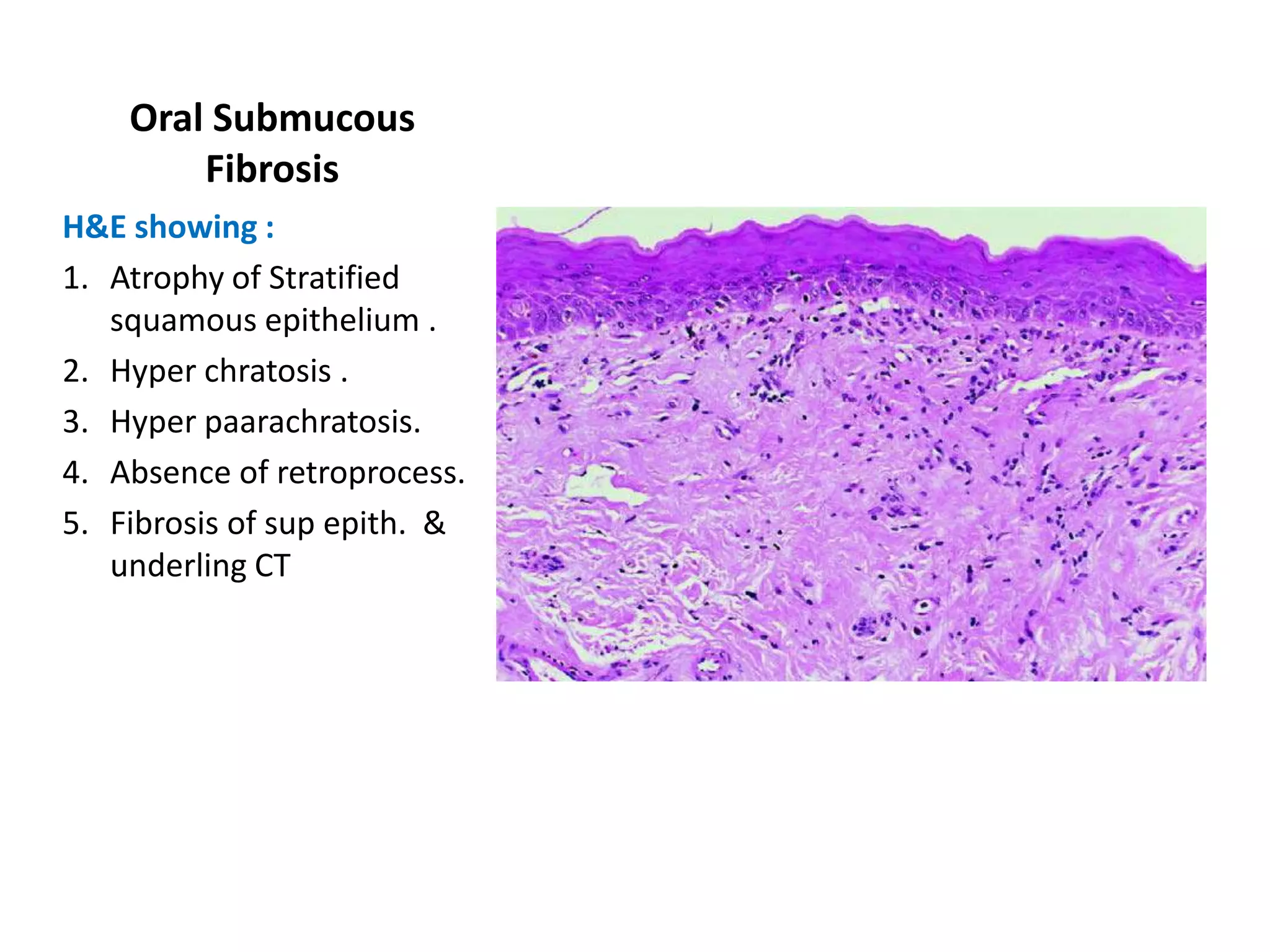 Oral Submucous Fibrosis

H&E showing :

1. Atrophy of Stratified squamous epithelium .
2. Hyper chratosis .
3. Hyper paarachratosis.
4. Absence of retroprocess.
5. Fibrosis of sup epith. & underling CT